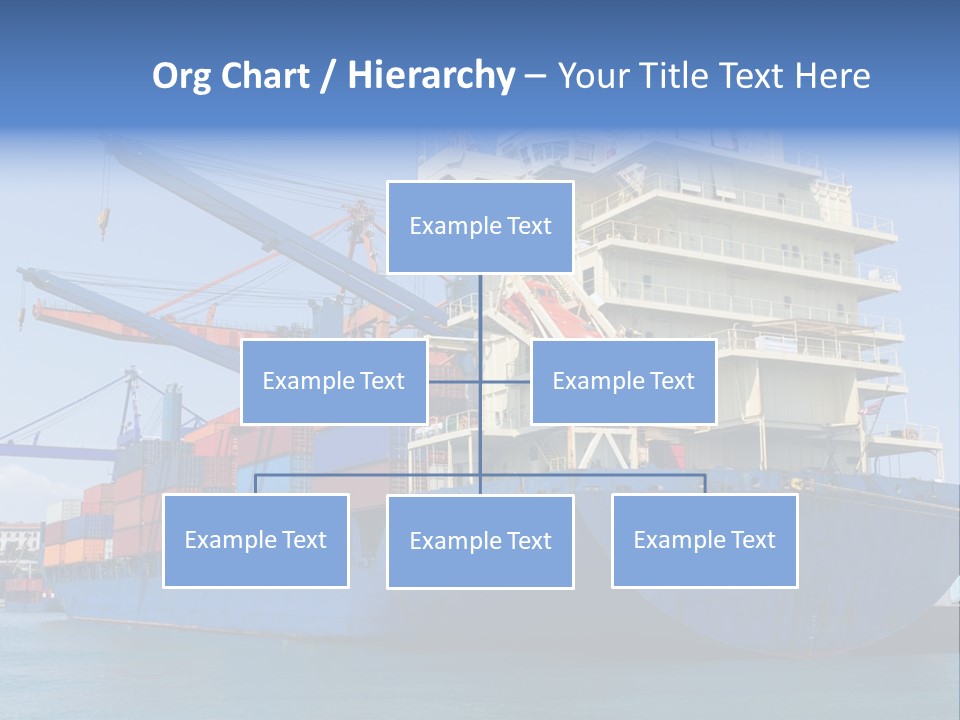 Org Chart / Hierarchy – Your Title Text Here

Example Text

Example Text

Example Text

Example Text

Example Text

Example Text